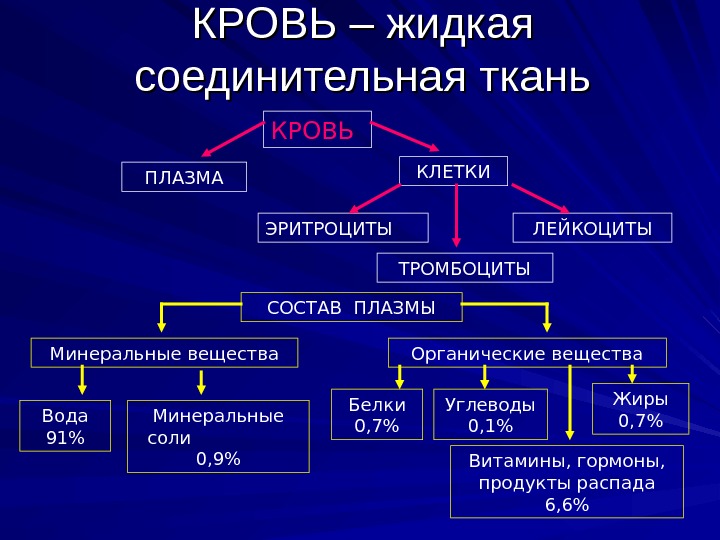 КРОВЬ – жидкая соединительная ткань

КРОВЬ

ПЛАЗМА

КЛЕТКИ

ЭРИТРОЦИТЫ

ЛЕЙКОЦИТЫ

ТРОМБОЦИТЫ

СОСТАВ ПЛАЗМЫ

Минеральные вещества

Органические вещества

Вода 91%

Минеральные соли 0,9%

Белки 0,7%

Углеводы 0,1%

Жиры 0,7%

Витамины, гормоны, продукты распада 6,6%